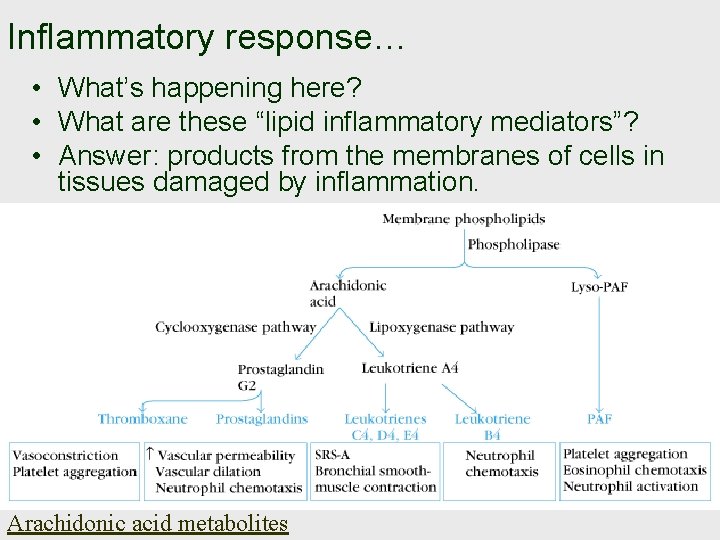 Inflammatory response…

• What's happening here?
• What are these "lipid inflammatory mediators"?
• Answer: products from the membranes of cells in tissues damaged by inflammation.

Membrane phospholipids

Phospholipase

Arachidonic acid

Lyso-PAF

Cyclooxygenase pathway

Lipoxygenase pathway

Prostaglandin G2

Leukotriene A4

Thromboxane

Prostaglandins

Leukotrienes C4, D4, E4

Leukotriene B4

PAF

Vasoconstriction
Platelet aggregation

↑ Vascular permeability
Vascular dilation
Neutrophil chemotaxis

SRS-A
Bronchial smooth-muscle contraction

Neutrophil chemotaxis

Platelet aggregation
Eosinophil chemotaxis
Neutrophil activation

Arachidonic acid metabolites